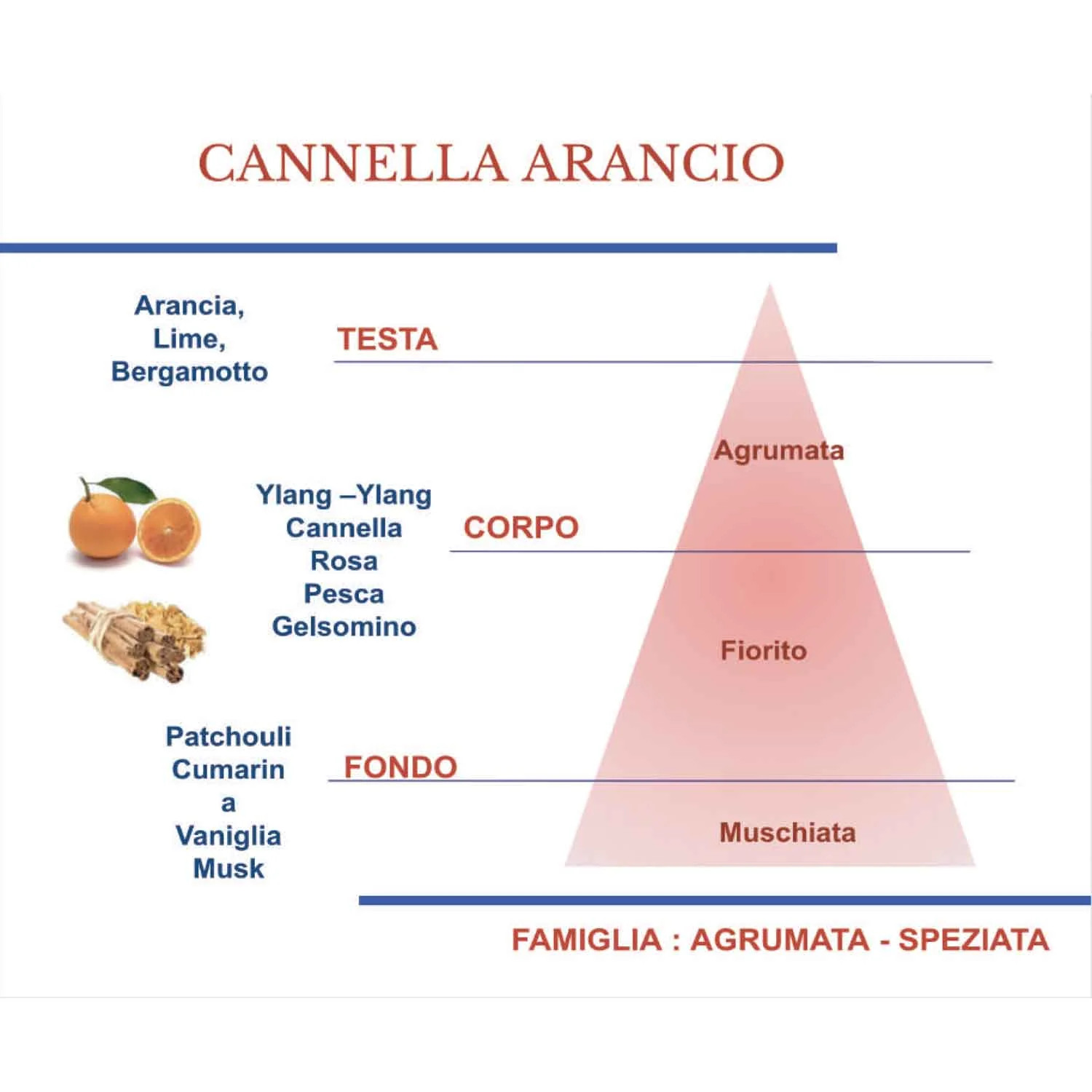 CANNELLA ARANCIO

Arancia,
Lime,
Bergamotto

TESTA

Agrumata

Ylang –Ylang
Cannella
Rosa
Pesca
Gelsomino

CORPO

Fiorito

Patchouli
Cumarin
a
Vaniglia
Musk

FONDO

Muschiata

FAMIGLIA : AGRUMATA - SPEZIATA